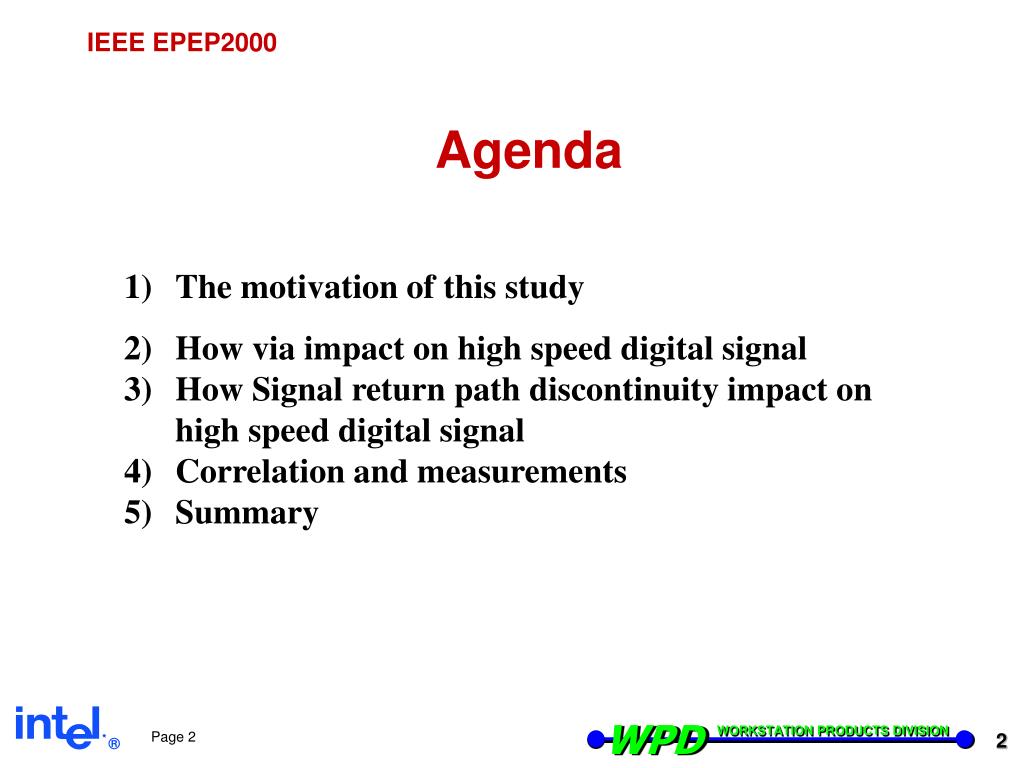 IEEE EPEP2000

Agenda

1) The motivation of this study

2) How via impact on high speed digital signal
3) How Signal return path discontinuity impact on high speed digital signal
4) Correlation and measurements
5) Summary

intel®

Page 2

WPD WORKSTATION PRODUCTS DIVISION

2